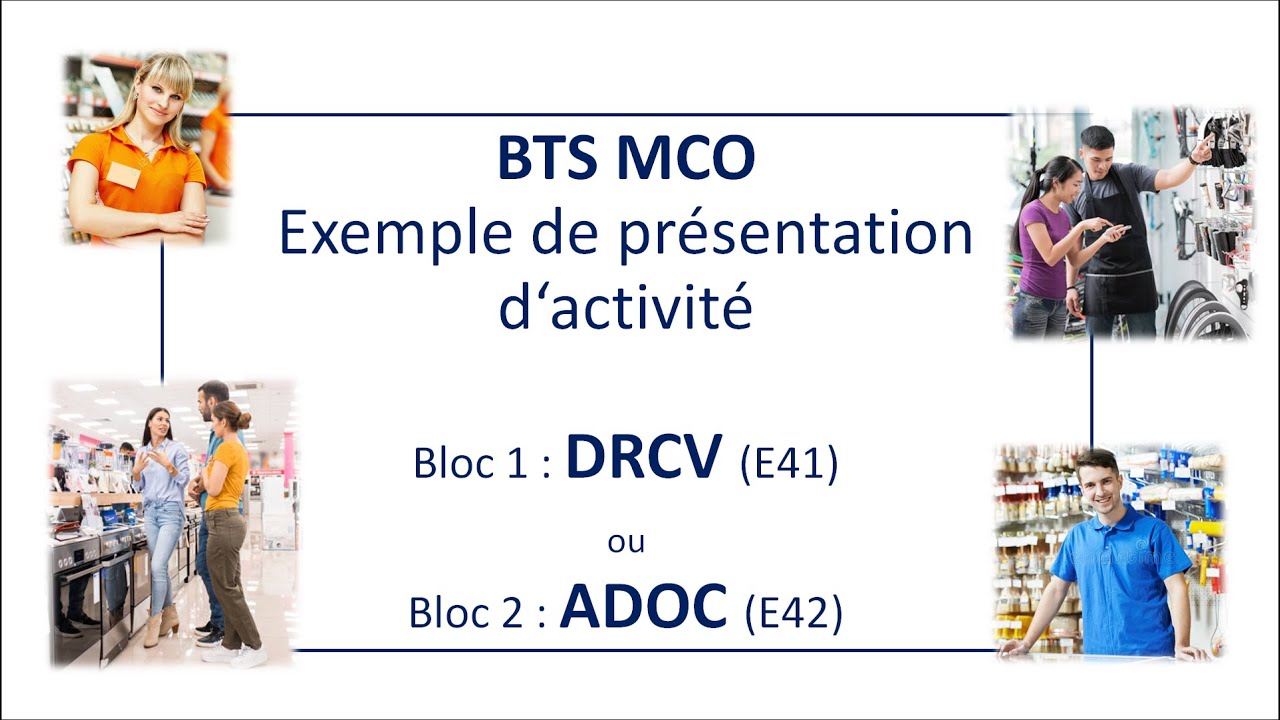 BTS MCO
Exemple de présentation d‘activité

Bloc 1 : DRCV (E41)

ou

Bloc 2 : ADOC (E42)